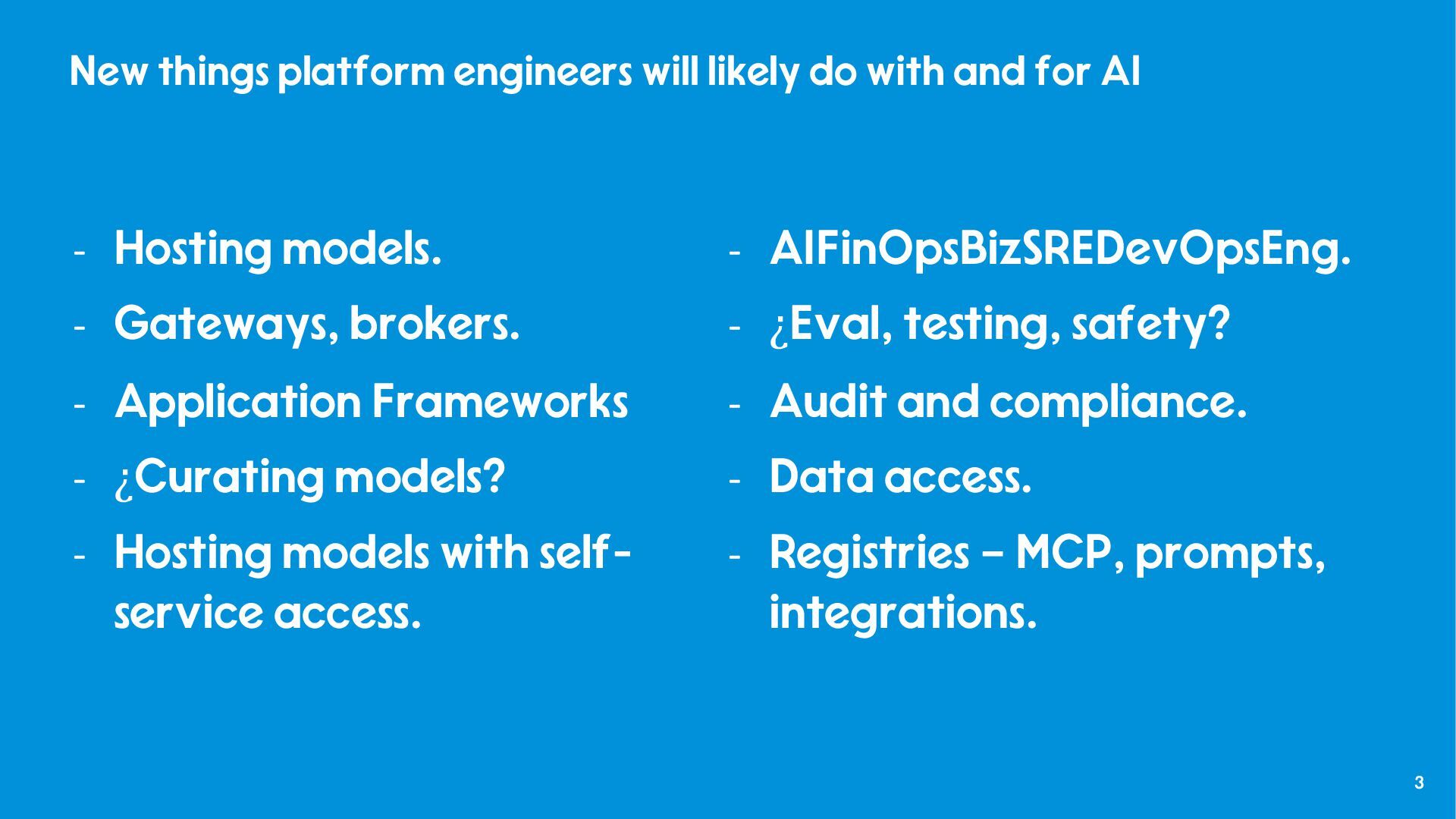 New things platform engineers will likely do with and for AI

- Hosting models.
- Gateways, brokers.
- Application Frameworks
- ¿Curating models?
- Hosting models with self-service access.

- AIFinOpsBizSREDevOpsEng.
- ¿Eval, testing, safety?
- Audit and compliance.
- Data access.
- Registries – MCP, prompts, integrations.

3